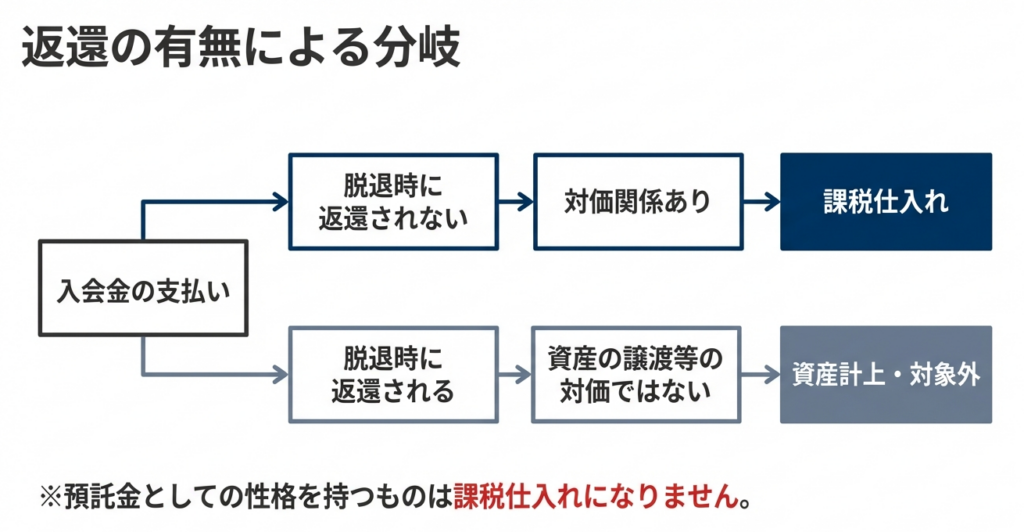 返還の有無による分岐

入会金の支払い

脱退時に返還されない

対価関係あり

課税仕入れ

脱退時に返還される

資産の譲渡等の対価ではない

資産計上・対象外

※預託金としての性格を持つものは課税仕入れになりません。